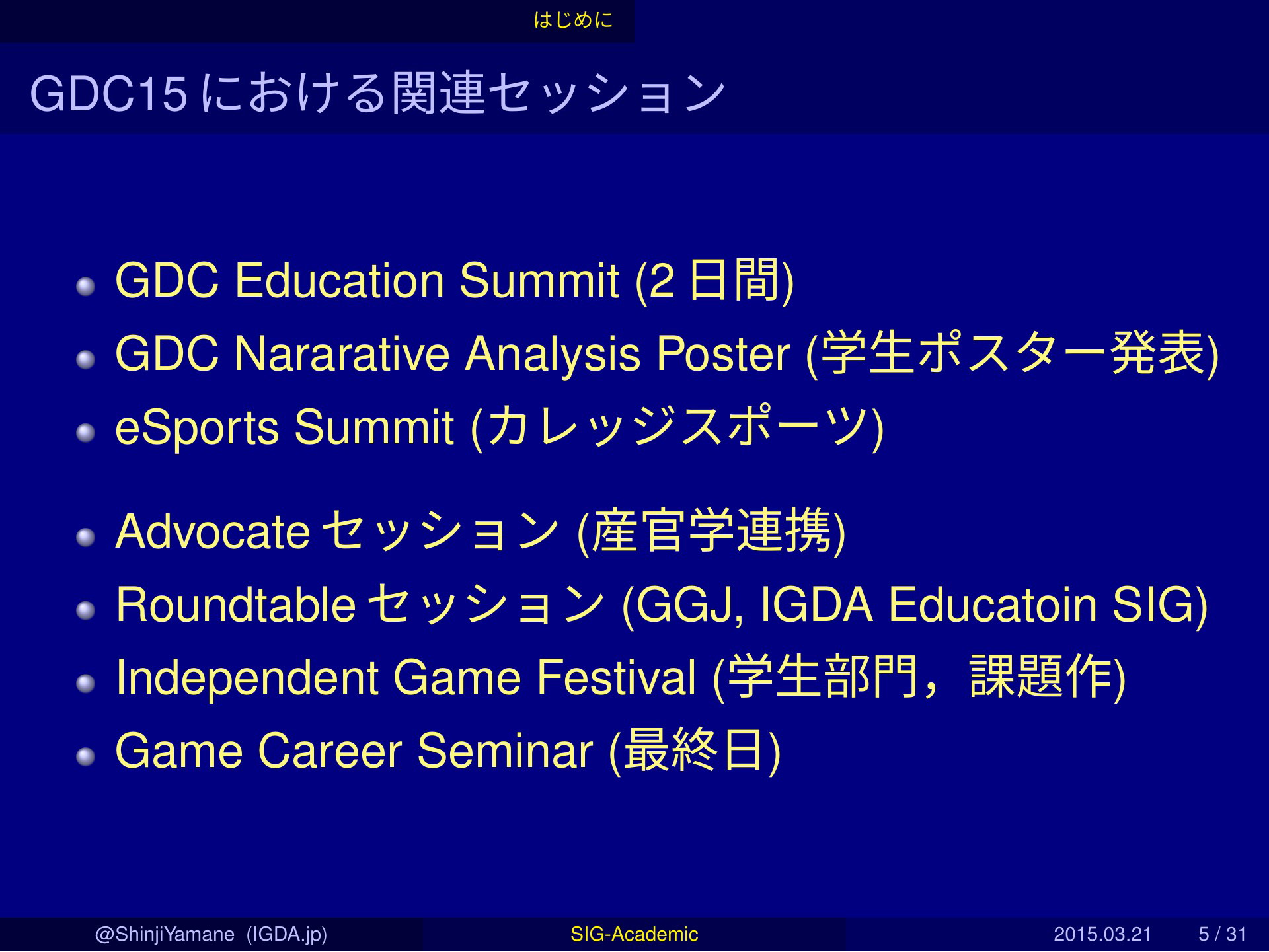 はじめに

GDC15 における関連セッション

GDC Education Summit (2 日間)
GDC Nararative Analysis Poster (学生ポスター発表)
eSports Summit (カレッジスポーツ)

Advocate セッション (産官学連携)
Roundtable セッション (GGJ, IGDA Educatoin SIG)
Independent Game Festival (学生部門，課題作)
Game Career Seminar (最終日)

@ShinjiYamane (IGDA.jp)
SIG-Academic
2015.03.21
5 / 31